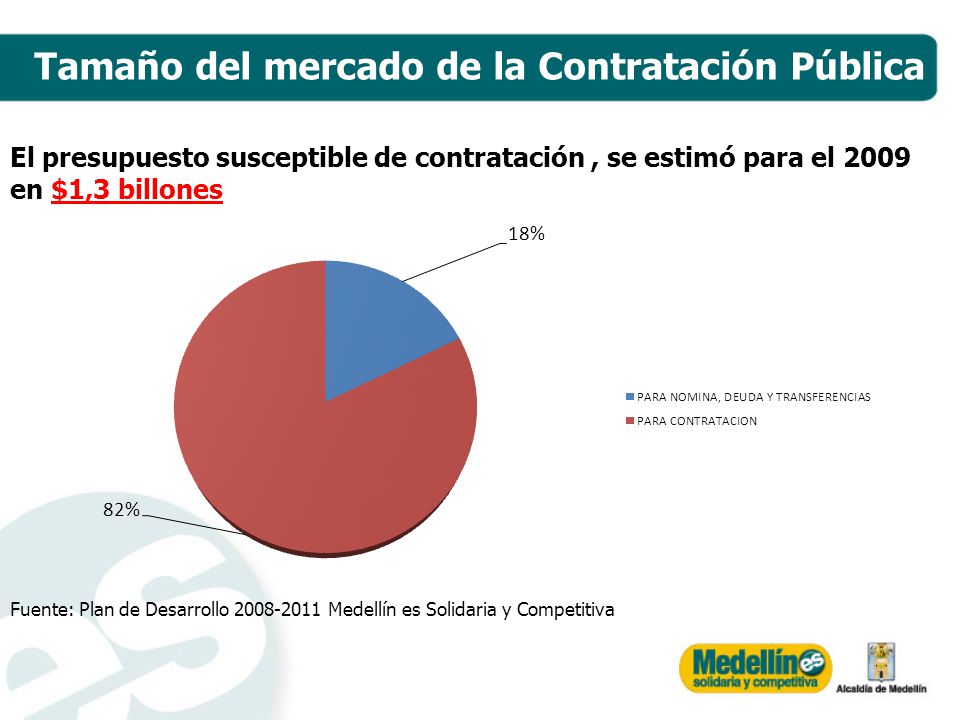 Tamaño del mercado de la Contratación Pública

El presupuesto susceptible de contratación , se estimó para el 2009 en $1,3 billones

18%

82%

PARA NOMINA, DEUDA Y TRANSFERENCIAS
PARA CONTRATACION

Fuente: Plan de Desarrollo 2008-2011 Medellín es Solidaria y Competitiva

Medellín es solidaria y competitiva

Alcaldía de Medellín